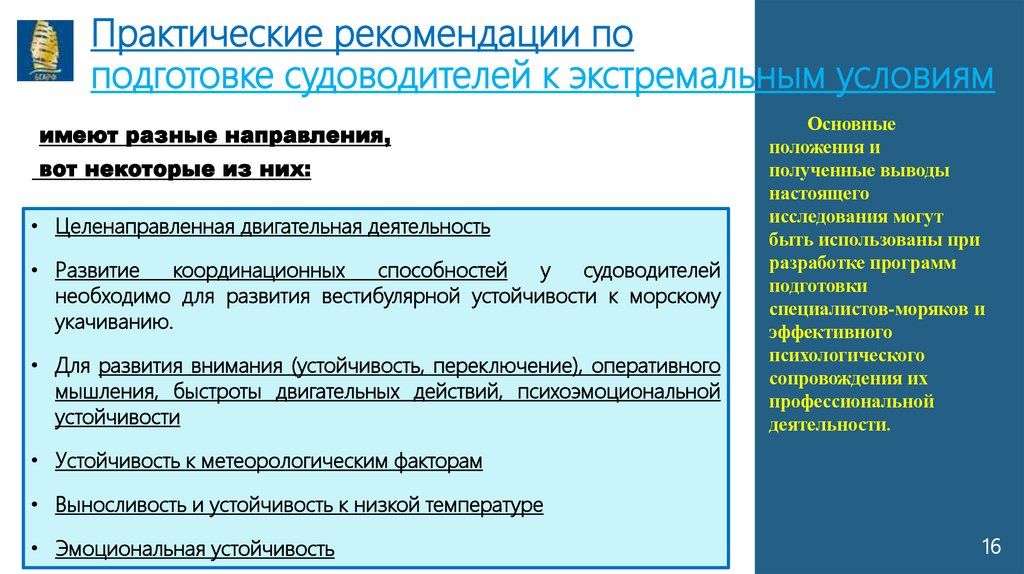 БГАРФ

Практические рекомендации по подготовке судоводителей к экстремальным условиям

имеют разные направления, вот некоторые из них:

• Целенаправленная двигательная деятельность

• Развитие координационных способностей у судоводителей необходимо для развития вестибулярной устойчивости к морскому укачиванию.

• Для развития внимания (устойчивость, переключение), оперативного мышления, быстроты двигательных действий, психоэмоциональной устойчивости

• Устойчивость к метеорологическим факторам

• Выносливость и устойчивость к низкой температуре

• Эмоциональная устойчивость

Основные положения и полученные выводы настоящего исследования могут быть использованы при разработке программ подготовки специалистов-моряков и эффективного психологического сопровождения их профессиональной деятельности.

16